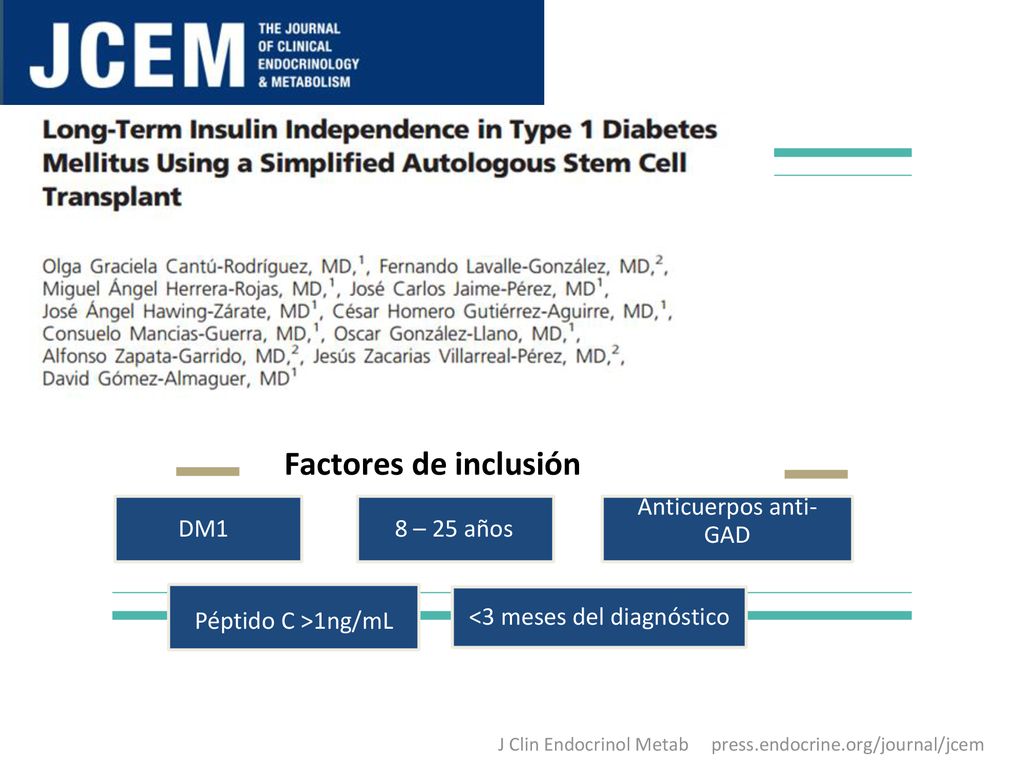 JCEM THE JOURNAL OF CLINICAL ENDOCRINOLOGY & METABOLISM

Long-Term Insulin Independence in Type 1 Diabetes Mellitus Using a Simplified Autologous Stem Cell Transplant

Olga Graciela Cantú-Rodríguez, MD,$^1$, Fernando Lavalle-González, MD,$^2$, Miguel Ángel Herrera-Rojas, MD,$^1$, José Carlos Jaime-Pérez, MD$^1$, José Ángel Hawing-Zárate, MD$^1$, César Homero Gutiérrez-Aguirre, MD,$^1$, Consuelo Mancias-Guerra, MD,$^1$, Oscar González-Llano, MD,$^1$, Alfonso Zapata-Garrido, MD,$^2$, Jesús Zacarias Villarreal-Pérez, MD,$^2$, David Gómez-Almaguer, MD$^1$

Factores de inclusión

DM1

8 – 25 años

Anticuerpos anti-GAD

Péptido C >1ng/mL

<3 meses del diagnóstico

J Clin Endocrinol Metab press.endocrine.org/journal/jcem